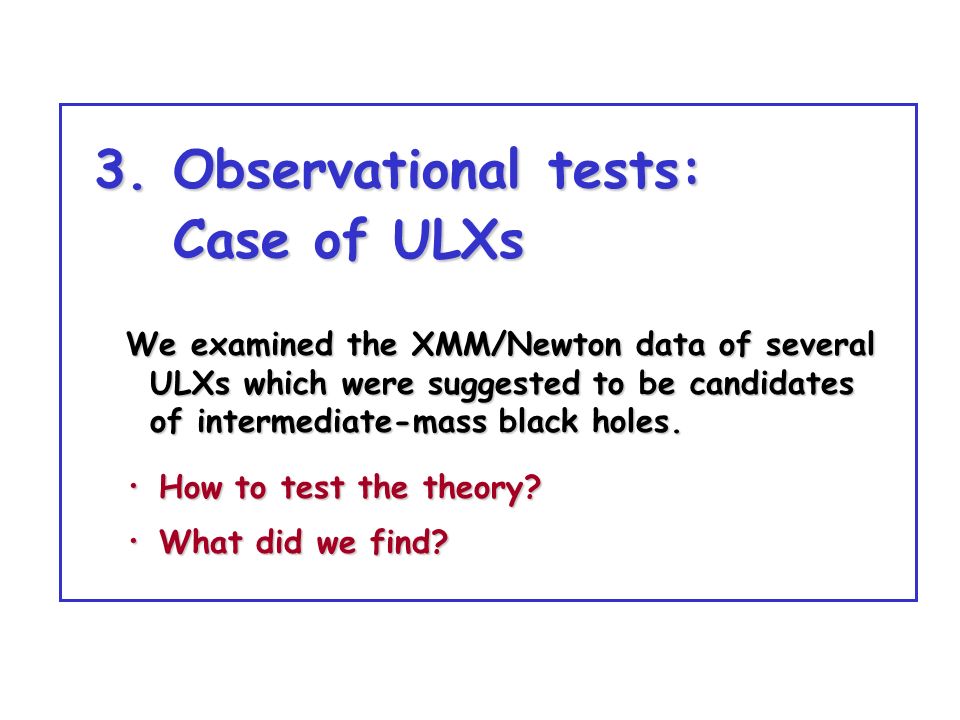 3. Observational tests:
Case of ULXs

We examined the XMM/Newton data of several ULXs which were suggested to be candidates of intermediate-mass black holes.

· How to test the theory?

· What did we find?